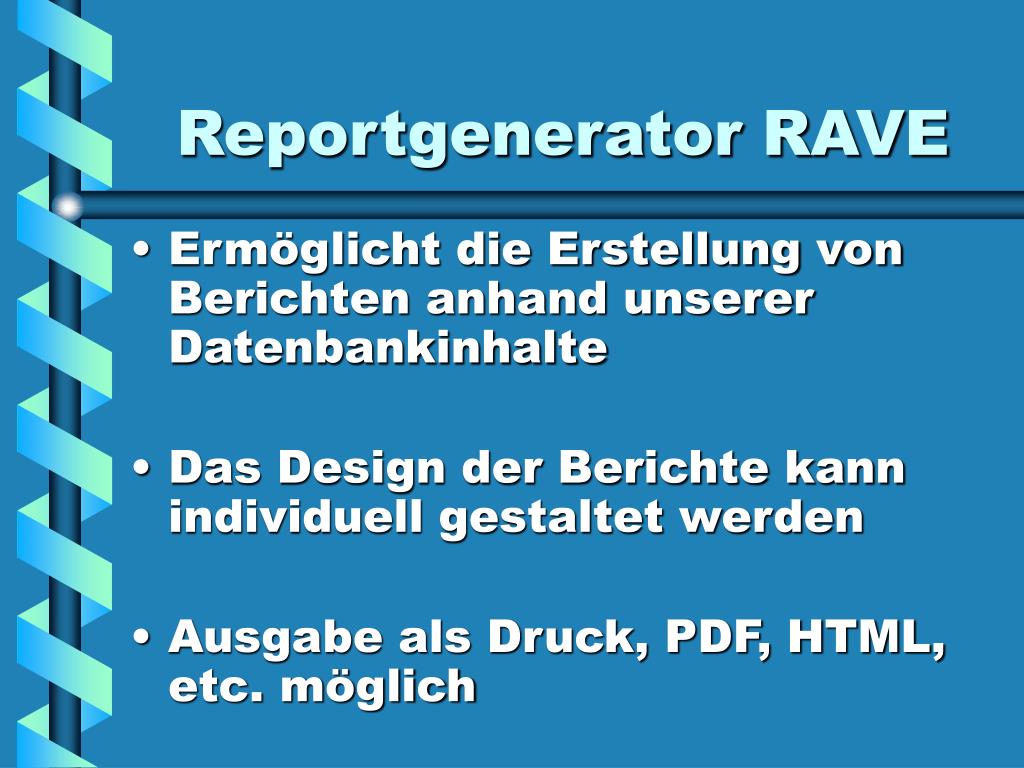 Reportgenerator RAVE

• Ermöglicht die Erstellung von Berichten anhand unserer Datenbankinhalte

• Das Design der Berichte kann individuell gestaltet werden

• Ausgabe als Druck, PDF, HTML, etc. möglich